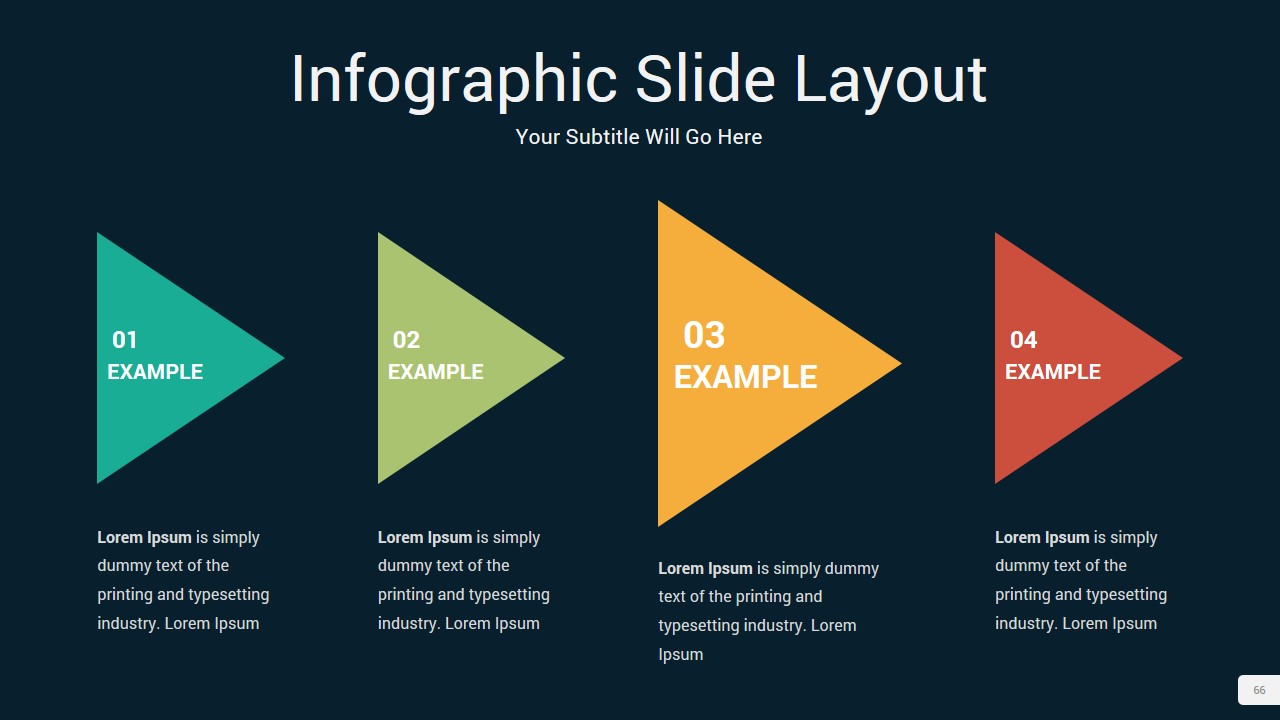 Infographic Slide Layout
Your Subtitle Will Go Here

01
EXAMPLE

Lorem Ipsum is simply dummy text of the printing and typesetting industry. Lorem Ipsum

02
EXAMPLE

Lorem Ipsum is simply dummy text of the printing and typesetting industry. Lorem Ipsum

03
EXAMPLE

Lorem Ipsum is simply dummy text of the printing and typesetting industry. Lorem Ipsum

04
EXAMPLE

Lorem Ipsum is simply dummy text of the printing and typesetting industry. Lorem Ipsum

66